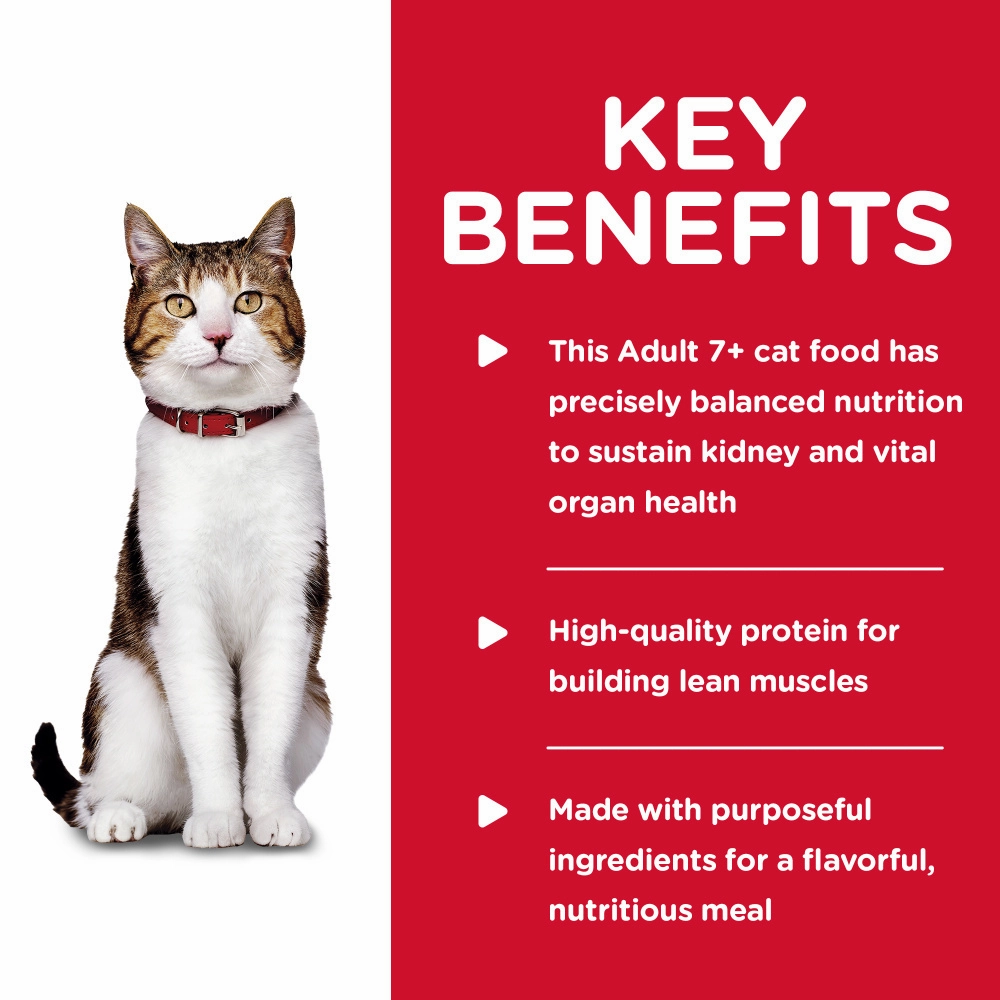 KEY BENEFITS

This Adult 7+ cat food has precisely balanced nutrition to sustain kidney and vital organ health

High-quality protein for building lean muscles

Made with purposeful ingredients for a flavorful, nutritious meal